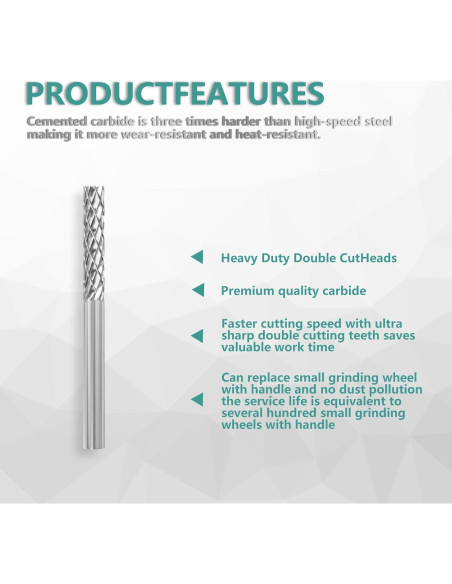 PRODUCTFEATURES

Cemented carbide is three times harder than high-speed steel making it more wear-resistant and heat-resistant.

Heavy Duty Double CutHeads

Premium quality carbide

Faster cutting speed with ultra sharp double cutting teeth saves valuable work time

Can replace small grinding wheel with handle and no dust pollution the service life is equivalent to several hundred small grinding wheels with handle